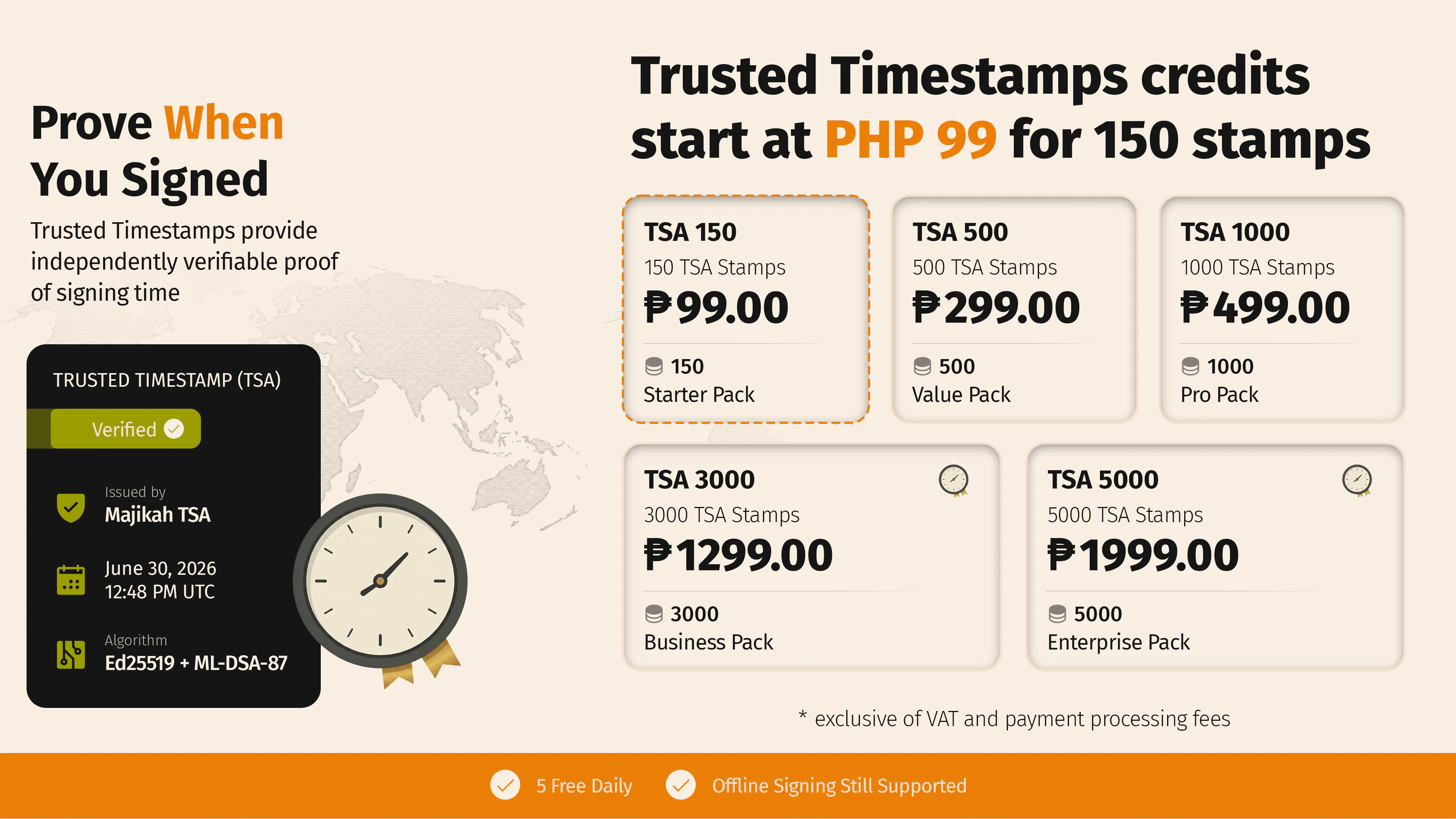 Prove When You Signed

Trusted Timestamps provide independently verifiable proof of signing time

TRUSTED TIMESTAMP (TSA)

Verified

Issued by
Majikah TSA

June 30, 2026
12:48 PM UTC

Algorithm
Ed25519 + ML-DSA-87

Trusted Timestamps credits start at PHP 99 for 150 stamps

TSA 150
150 TSA Stamps
₱99.00
150
Starter Pack

TSA 500
500 TSA Stamps
₱299.00
500
Value Pack

TSA 1000
1000 TSA Stamps
₱499.00
1000
Pro Pack

TSA 3000
3000 TSA Stamps
₱1299.00
3000
Business Pack

TSA 5000
5000 TSA Stamps
₱1999.00
5000
Enterprise Pack

* exclusive of VAT and payment processing fees

5 Free Daily Offline Signing Still Supported